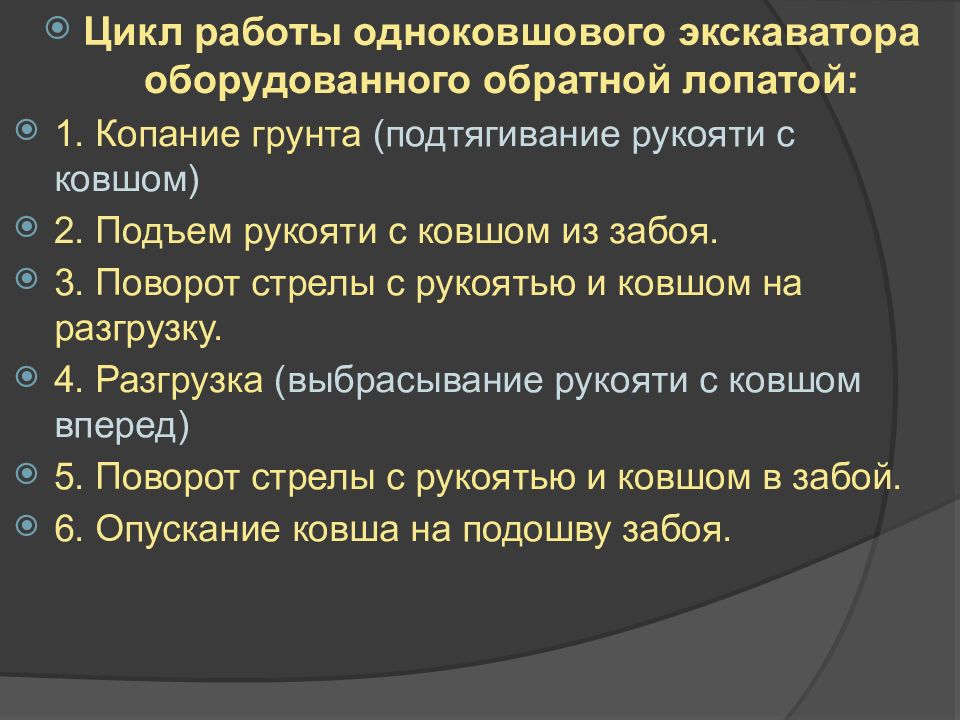 Цикл работы одноковшового экскаватора оборудованного обратной лопатой:

1. Копание грунта (подтягивание рукояти с ковшом)

2. Подъем рукояти с ковшом из забоя.

3. Поворот стрелы с рукоятью и ковшом на разгрузку.

4. Разгрузка (выбрасывание рукояти с ковшом вперед)

5. Поворот стрелы с рукоятью и ковшом в забой.

6. Опускание ковша на подошву забоя.